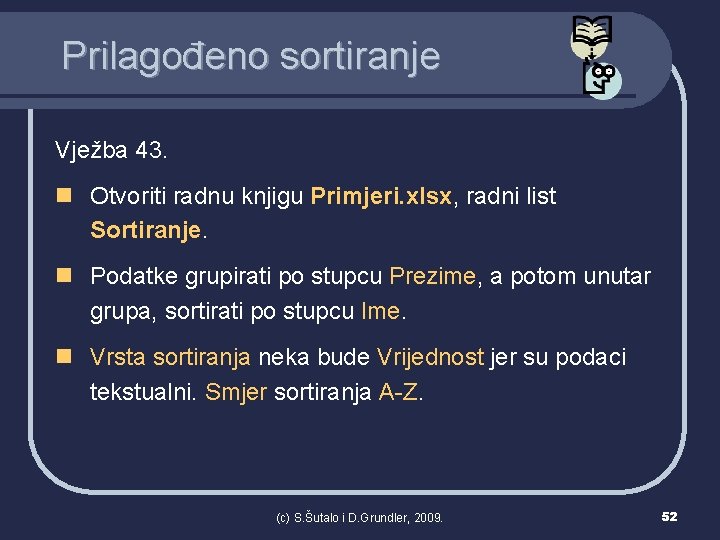 Prilagođeno sortiranje

Vježba 43.

Otvoriti radnu knjigu Primjeri.xlsx, radni list Sortiranje.

Podatke grupirati po stupcu Prezime, a potom unutar grupa, sortirati po stupcu Ime.

Vrsta sortiranja neka bude Vrijednost jer su podaci tekstualni. Smjer sortiranja A-Z.

(c) S.Šutalo i D.Grundler, 2009.

52